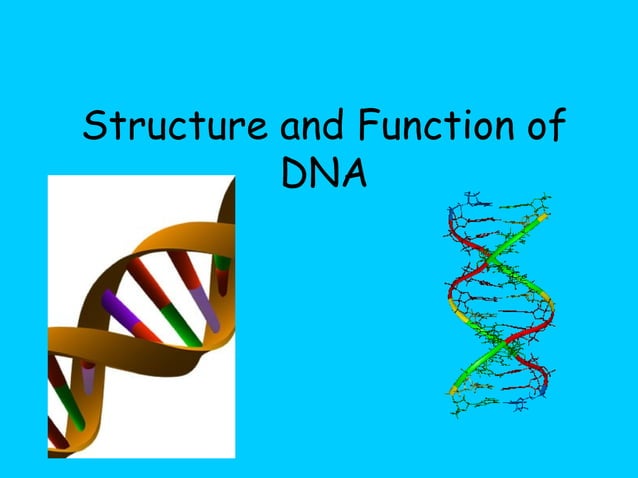 Structure and Function of DNA